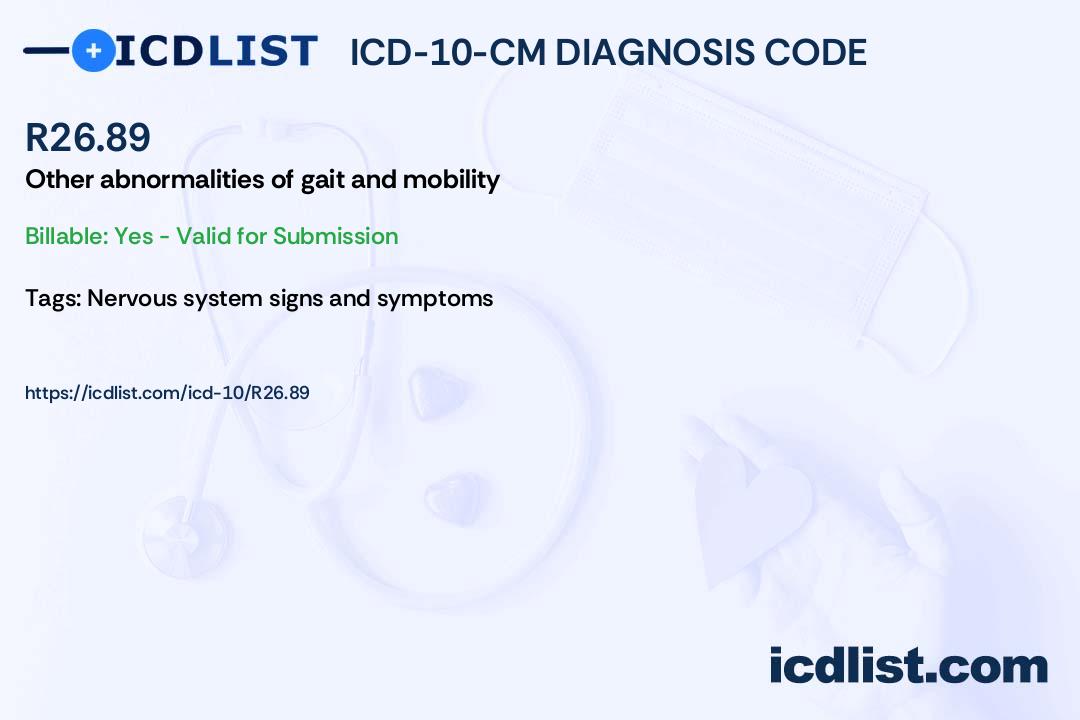 ICDLIST ICD-10-CM DIAGNOSIS CODE

R26.89

Other abnormalities of gait and mobility

Billable: Yes - Valid for Submission

Tags: Nervous system signs and symptoms

https://icdlist.com/icd-10/R26.89

icdlist.com